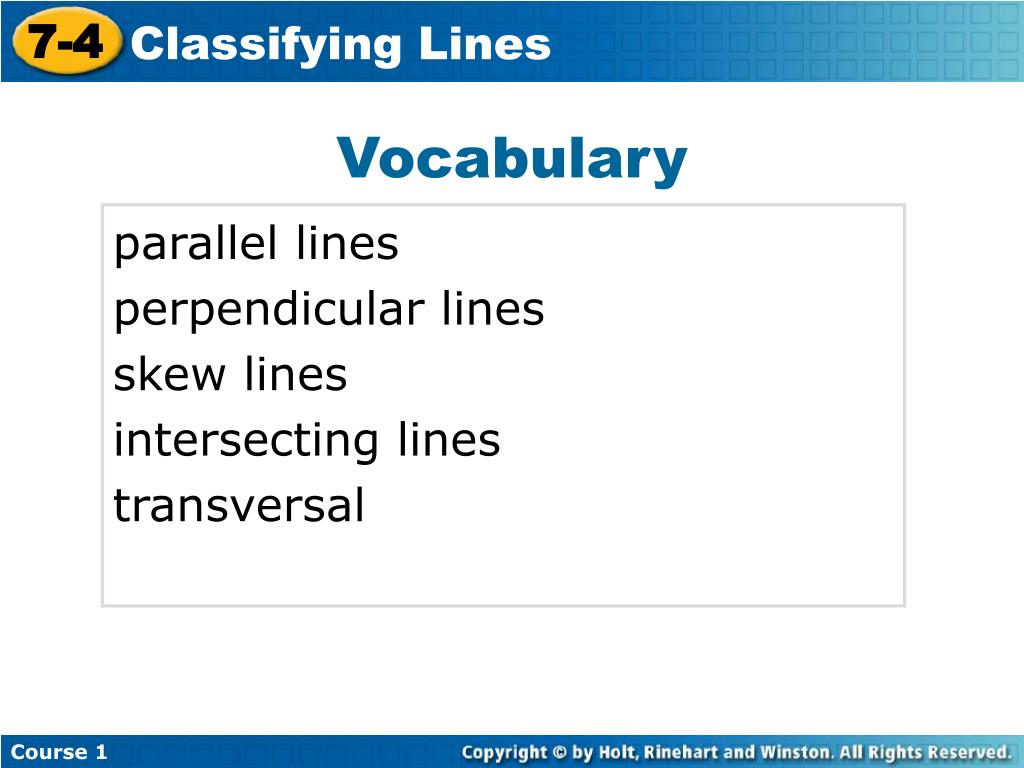 7-4 Classifying Lines

Vocabulary

parallel lines
perpendicular lines
skew lines
intersecting lines
transversal

Course 1

Copyright © by Holt, Rinehart and Winston. All Rights Reserved.